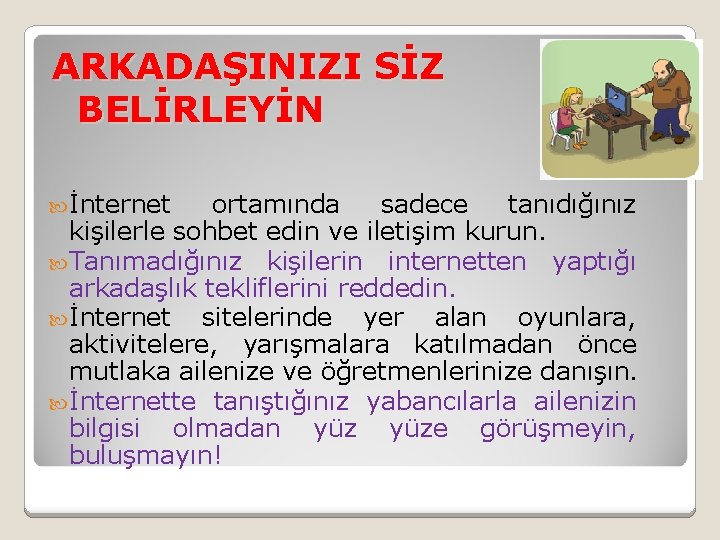 ARKADAŞINIZI SİZ BELİRLEYİN

İnternet ortamında sadece tanıdığınız kişilerle sohbet edin ve iletişim kurun.

Tanımadığınız kişilerin internetten yaptığı arkadaşlık tekliflerini reddedin.

İnternet sitelerinde yer alan oyunlara, aktivitelere, yarışmalara katılmadan önce mutlaka ailenize ve öğretmenlerinize danışın.

İnternette tanıştığınız yabancılarla ailenizin bilgisi olmadan yüz yüze görüşmeyin, buluşmayın!